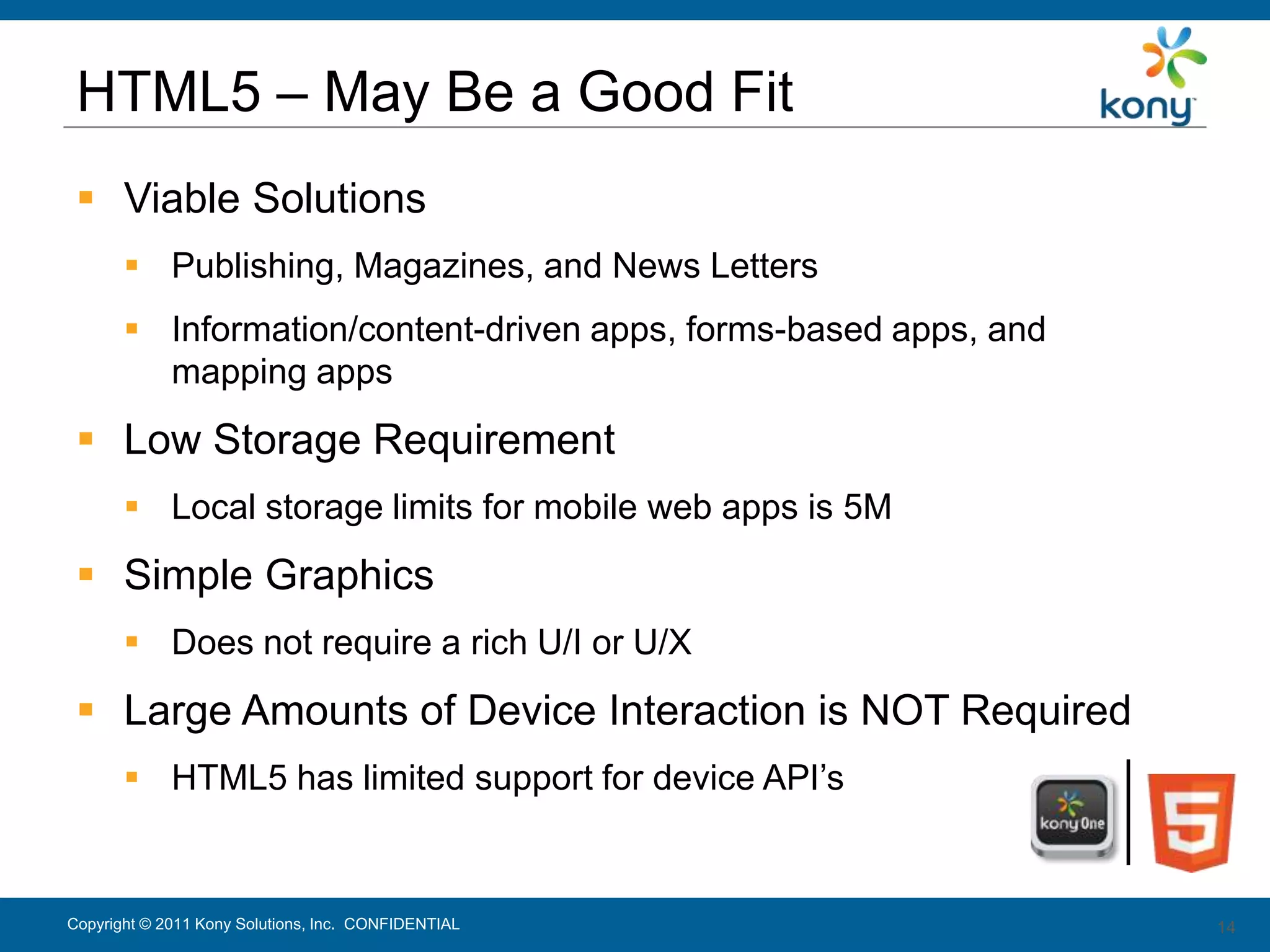 HTML5 – May Be a Good Fit

kony

- Viable Solutions
  - Publishing, Magazines, and News Letters
  - Information/content-driven apps, forms-based apps, and mapping apps
- Low Storage Requirement
  - Local storage limits for mobile web apps is 5M
- Simple Graphics
  - Does not require a rich U/I or U/X
- Large Amounts of Device Interaction is NOT Required
  - HTML5 has limited support for device API's

kony One

5

Copyright © 2011 Kony Solutions, Inc. CONFIDENTIAL

14